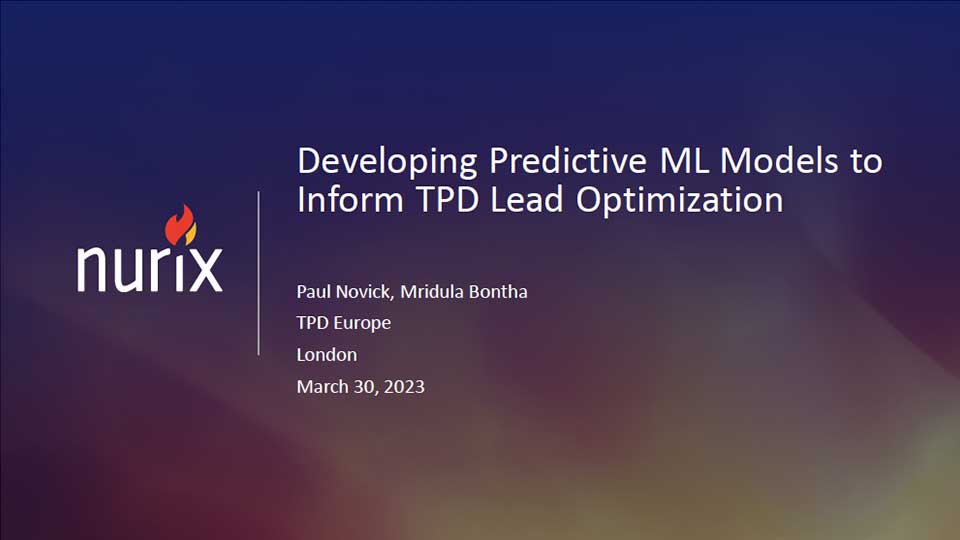 nurix

Developing Predictive ML Models to Inform TPD Lead Optimization

Paul Novick, Mridula Bontha
TPD Europe
London
March 30, 2023